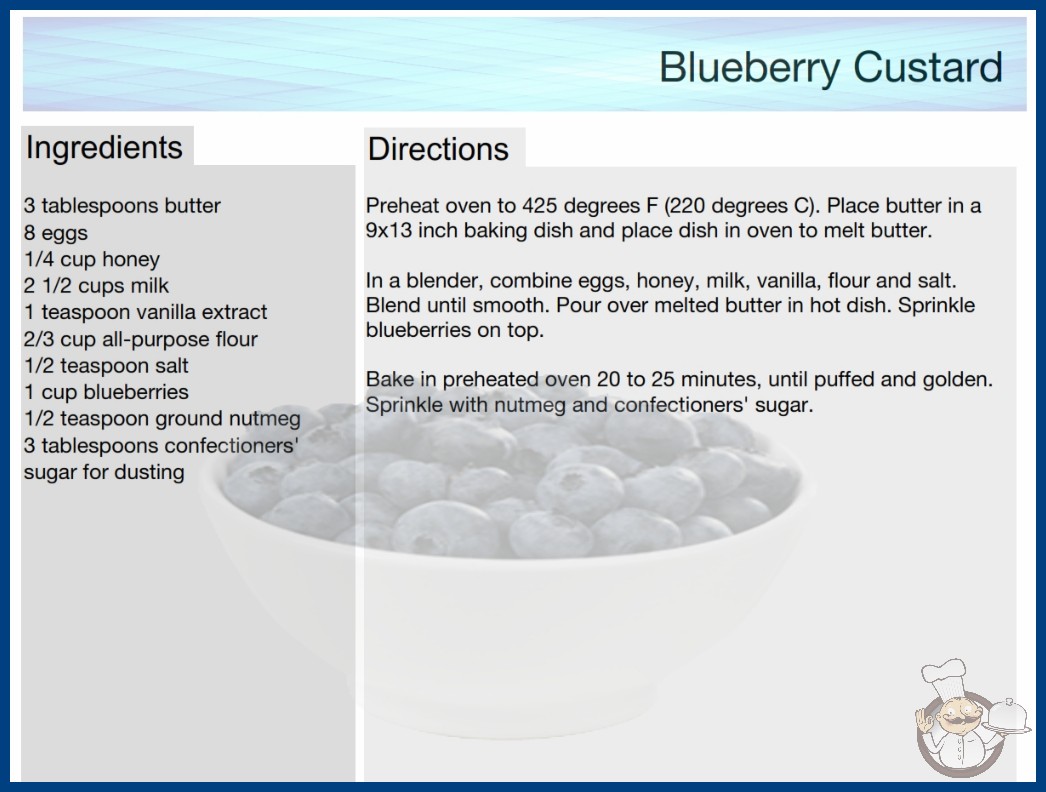 Blueberry Custard

Ingredients

3 tablespoons butter
8 eggs
1/4 cup honey
2 1/2 cups milk
1 teaspoon vanilla extract
2/3 cup all-purpose flour
1/2 teaspoon salt
1 cup blueberries
1/2 teaspoon ground nutmeg
3 tablespoons confectioners' sugar for dusting

Directions

Preheat oven to 425 degrees F (220 degrees C). Place butter in a 9x13 inch baking dish and place dish in oven to melt butter.

In a blender, combine eggs, honey, milk, vanilla, flour and salt. Blend until smooth. Pour over melted butter in hot dish. Sprinkle blueberries on top.

Bake in preheated oven 20 to 25 minutes, until puffed and golden. Sprinkle with nutmeg and confectioners' sugar.